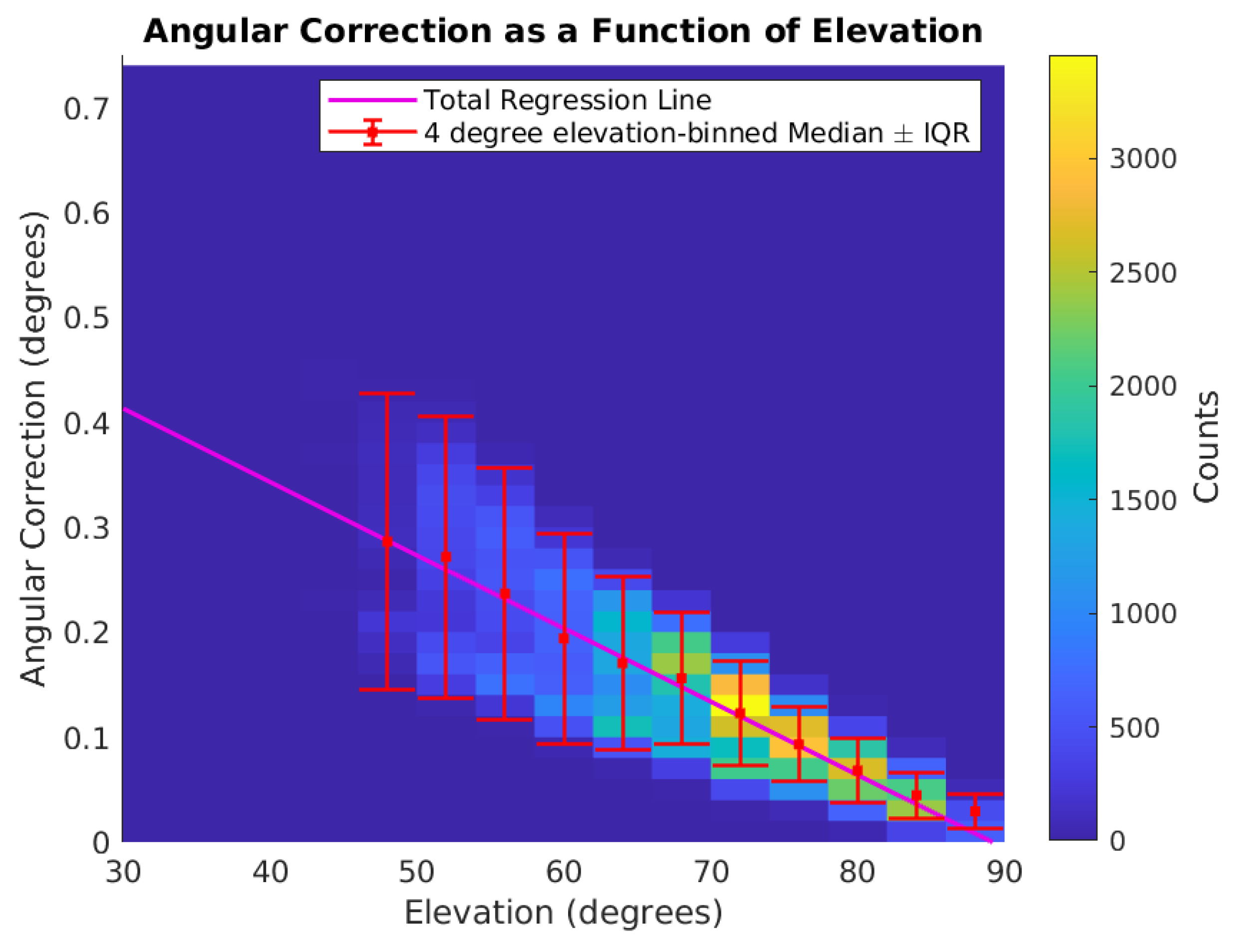 Angular Correction as a Function of Elevation

Total Regression Line
4 degree elevation-binned Median $\pm$ IQR

Angular Correction (degrees)

0.7
0.6
0.5
0.4
0.3
0.2
0.1
0

30 40 50 60 70 80 90

Elevation (degrees)

3000
2500
2000
1500
1000
500
0

Counts